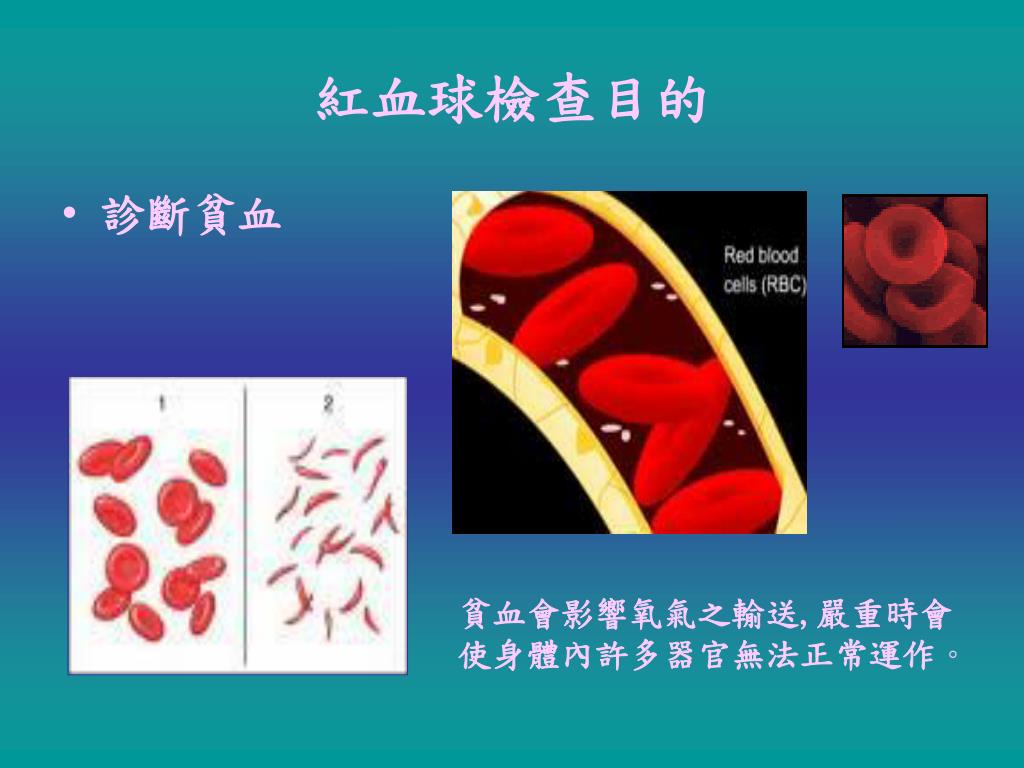 紅血球檢查目的

• 診斷貧血

Red blood cells (RBC)

1

2

貧血會影響氧氣之輸送, 嚴重時會使身體內許多器官無法正常運作。